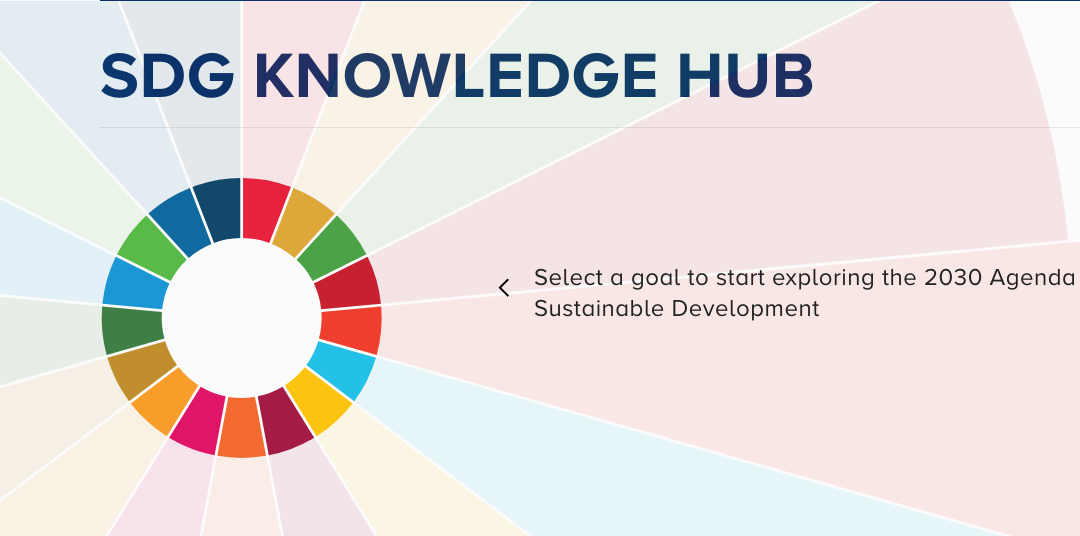 SDG KNOWLEDGE HUB

Select a goal to start exploring the 2030 Agenda Sustainable Development